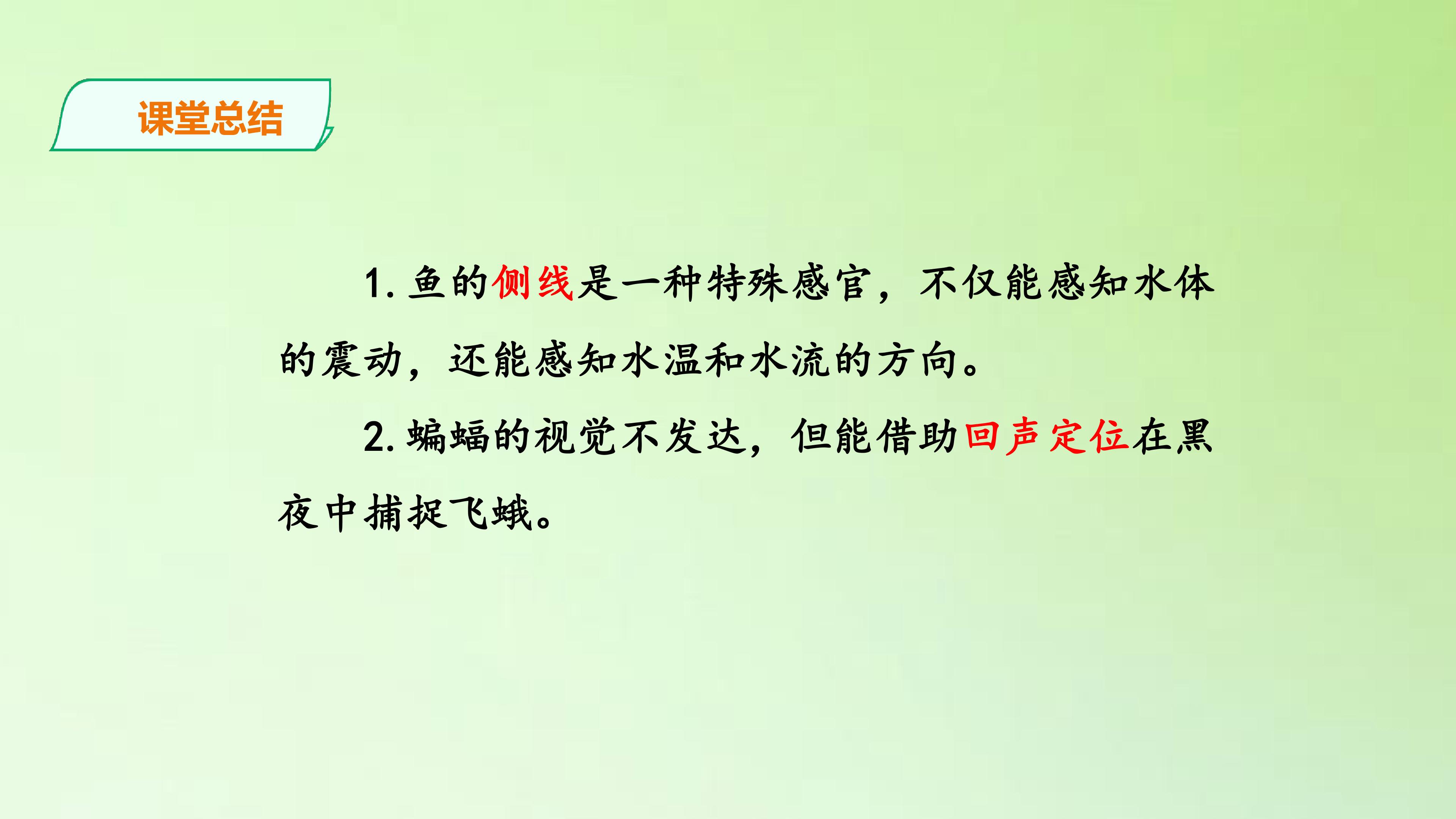 课堂总结

1. 鱼的侧线是一种特殊感官，不仅能感知水体的震动，还能感知水温和水流的方向。

2. 蝙蝠的视觉不发达，但能借助回声定位在黑夜中捕捉飞蛾。